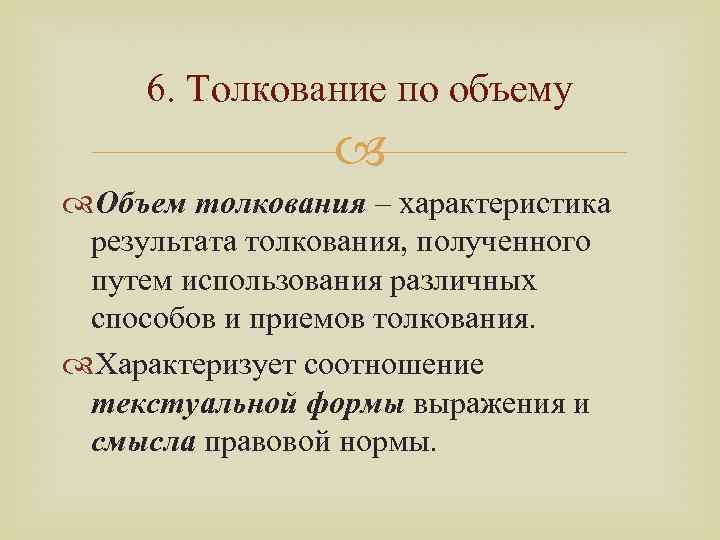 6. Толкование по объему

Объем толкования – характеристика результата толкования, полученного путем использования различных способов и приемов толкования.

Характеризует соотношение текстуальной формы выражения и смысла правовой нормы.